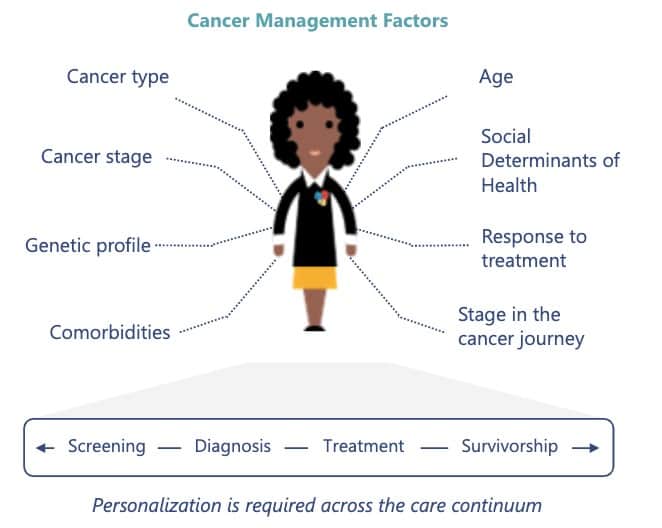 Cancer Management Factors

Cancer type

Cancer stage

Genetic profile

Comorbidities

Age

Social Determinants of Health

Response to treatment

Stage in the cancer journey

← Screening — Diagnosis — Treatment — Survivorship →

Personalization is required across the care continuum